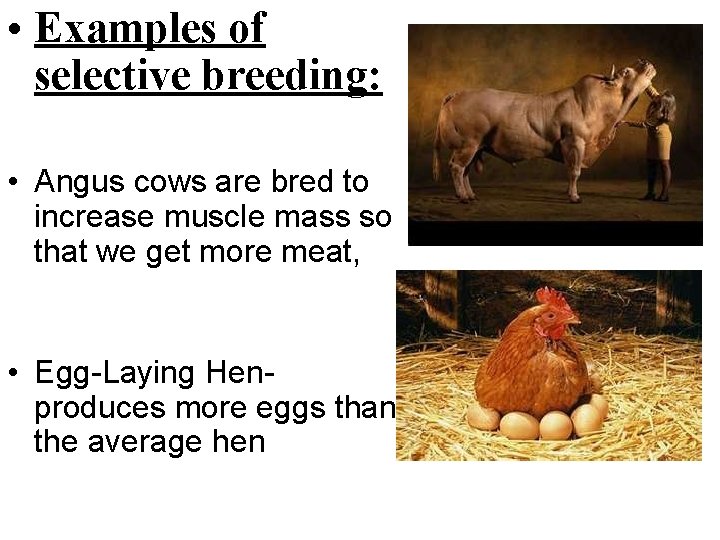 • Examples of selective breeding:

• Angus cows are bred to increase muscle mass so that we get more meat,

• Egg-Laying Hen- produces more eggs than the average hen